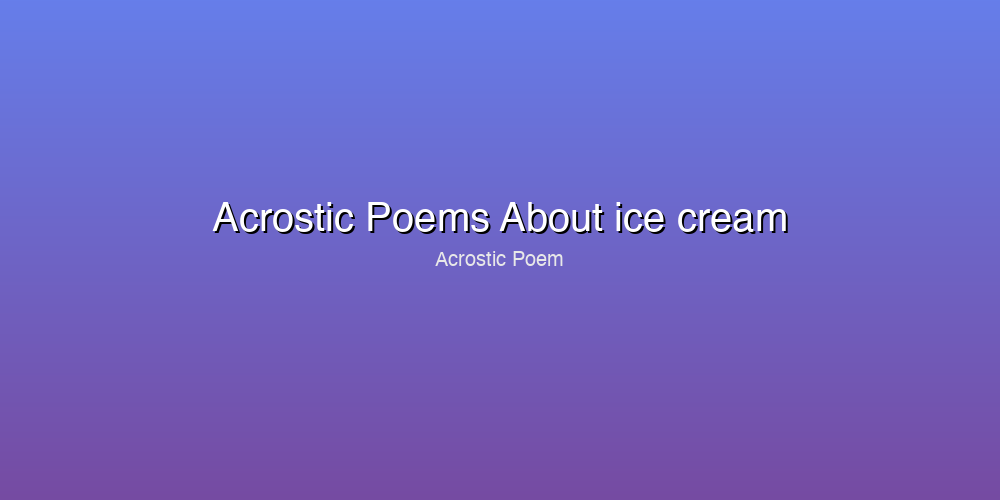 Acrostic Poems About ice cream

Acrostic Poem